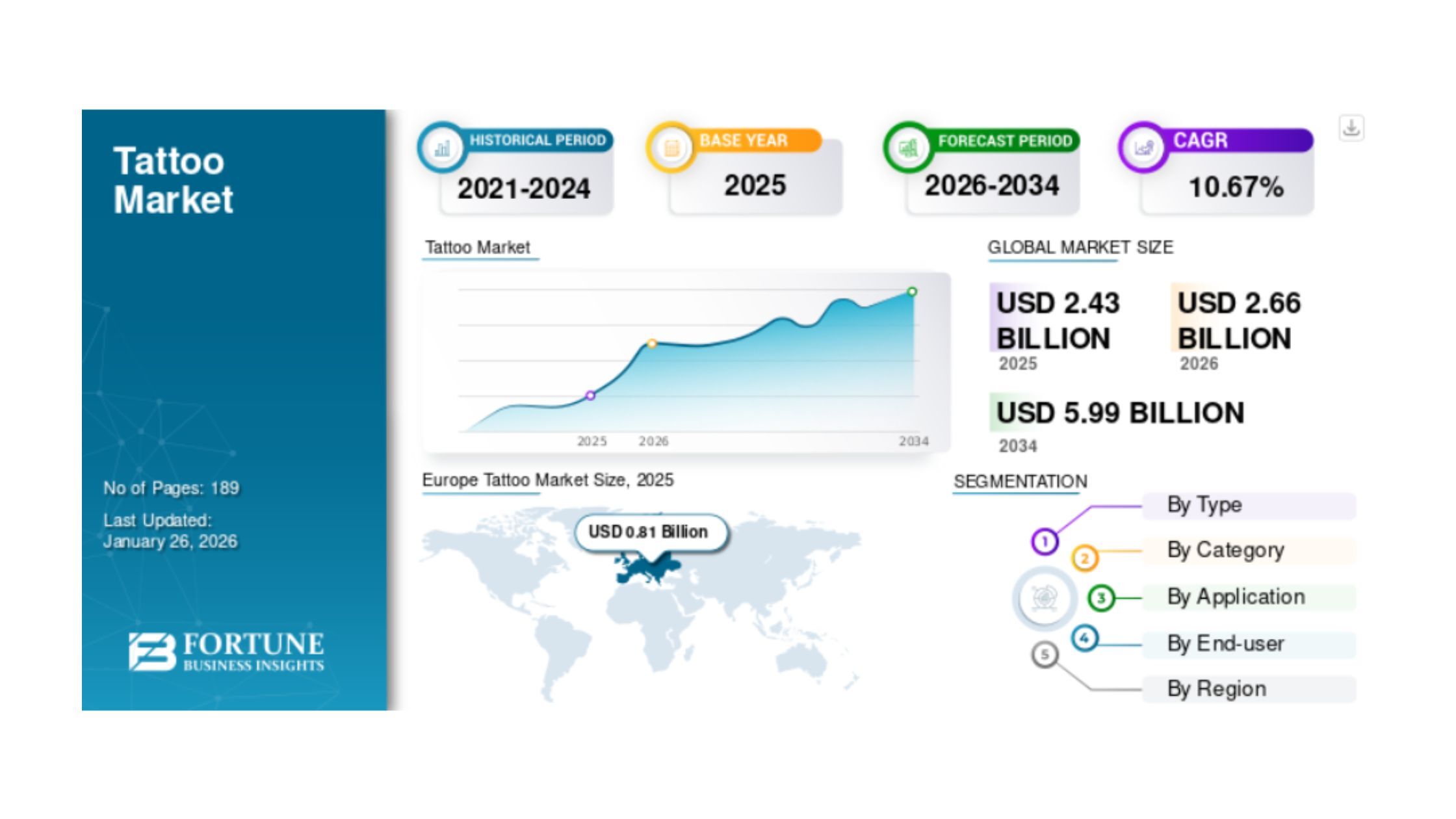 Tattoo Market

No of Pages: 189

Last Updated: January 26, 2026

FORTUNE BUSINESS INSIGHTS

HISTORICAL PERIOD
2021-2024

BASE YEAR
2025

FORECAST PERIOD
2026-2034

CAGR
10.67%

Tattoo Market

2025 2026 2034

GLOBAL MARKET SIZE

USD 2.43 BILLION
2025

USD 2.66 BILLION
2026

USD 5.99 BILLION
2034

Europe Tattoo Market Size, 2025

USD 0.81 Billion

SEGMENTATION

1 By Type
2 By Category
3 By Application
4 By End-user
5 By Region